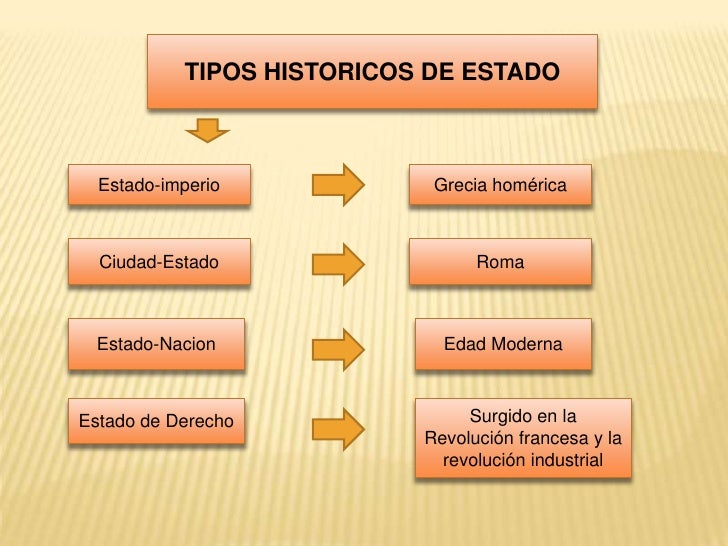 TIPOS HISTORICOS DE ESTADO

Estado-imperio

Grecia homérica

Ciudad-Estado

Roma

Estado-Nacion

Edad Moderna

Estado de Derecho

Surgido en la Revolución francesa y la revolución industrial